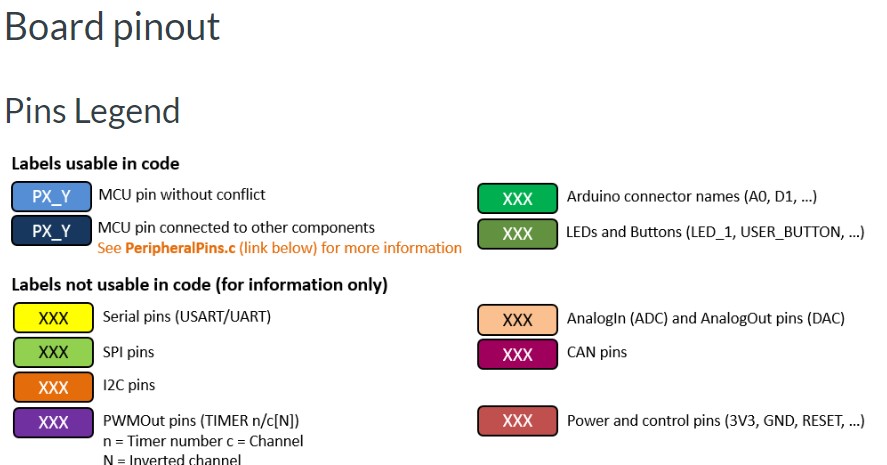 Board pinout

Pins Legend

Labels usable in code

PX_Y MCU pin without conflict

PX_Y MCU pin connected to other components
See PeripheralPins.c (link below) for more information

XXX Arduino connector names (A0, D1, ...)

XXX LEDs and Buttons (LED_1, USER_BUTTON, ...)

Labels not usable in code (for information only)

XXX Serial pins (USART/UART)

XXX SPI pins

XXX I2C pins

XXX PWMOut pins (TIMER n/c[N])
n = Timer number c = Channel
N = Inverted channel

XXX AnalogIn (ADC) and AnalogOut pins (DAC)

XXX CAN pins

XXX Power and control pins (3V3, GND, RESET, ...)